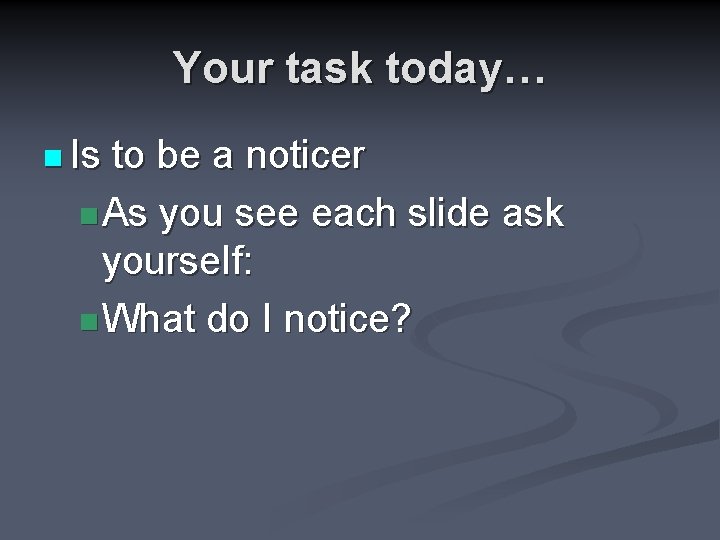 Your task today…

Is to be a noticer

As you see each slide ask yourself:

What do I notice?